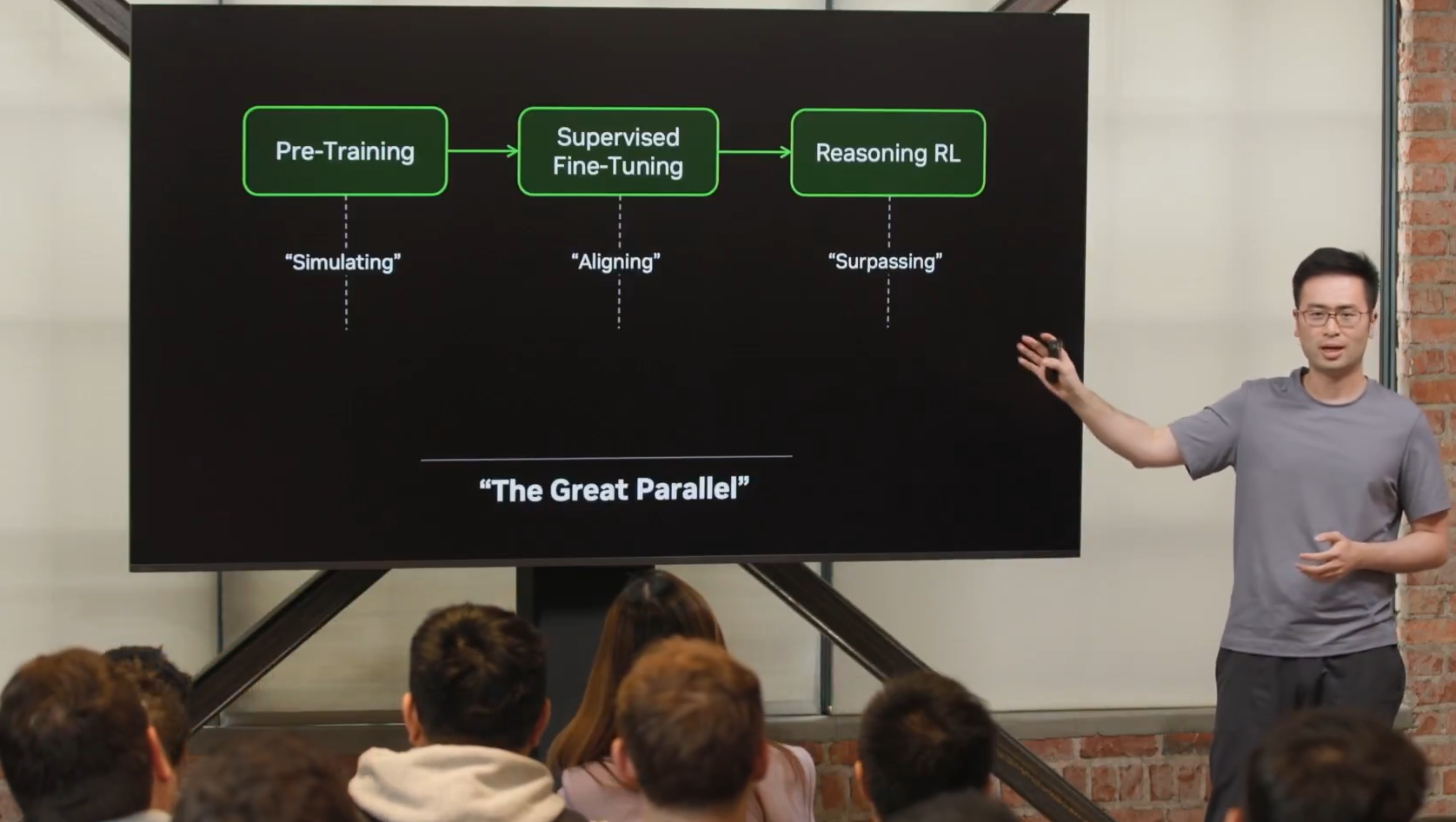 Pre-Training

Supervised Fine-Tuning

Reasoning RL

“Simulating”

“Aligning”

“Surpassing”

“The Great Parallel”